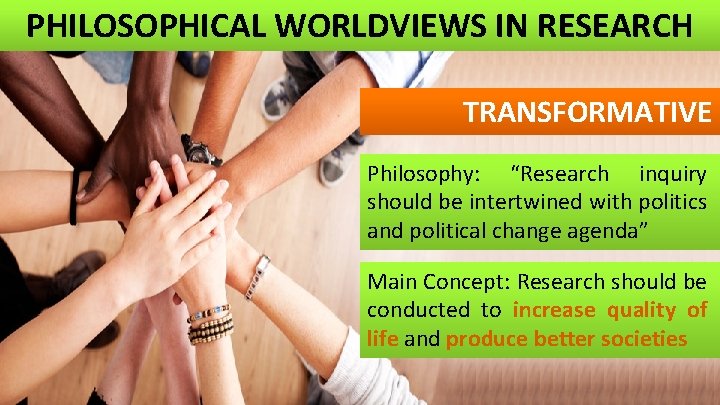 PHILOSOPHICAL WORLDVIEWS IN RESEARCH

TRANSFORMATIVE

Philosophy: “Research inquiry should be intertwined with politics and political change agenda”

Main Concept: Research should be conducted to increase quality of life and produce better societies